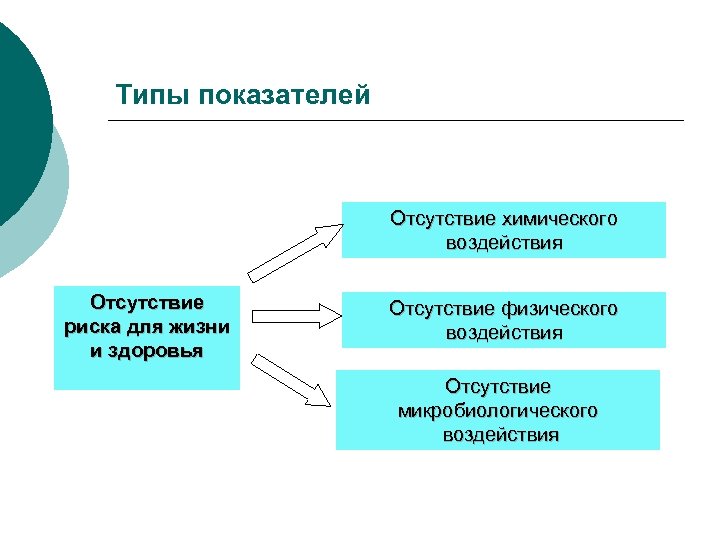 Типы показателей

Отсутствие риска для жизни и здоровья

Отсутствие химического воздействия

Отсутствие физического воздействия

Отсутствие микробиологического воздействия